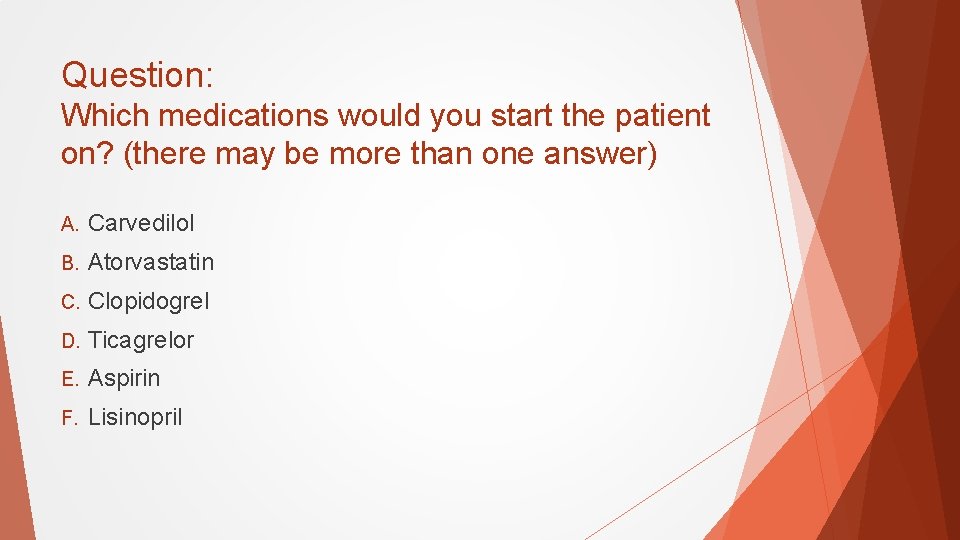 Question:
Which medications would you start the patient on? (there may be more than one answer)

A. Carvedilol
B. Atorvastatin
C. Clopidogrel
D. Ticagrelor
E. Aspirin
F. Lisinopril